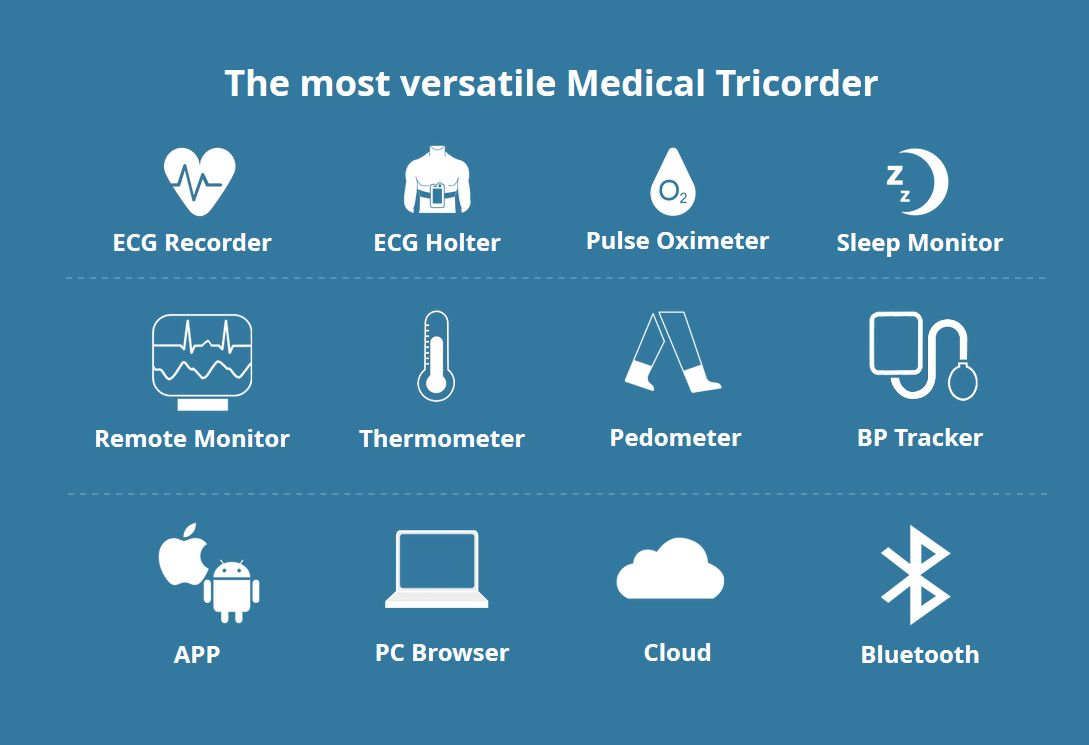 The most versatile Medical Tricorder

ECG Recorder

ECG Holter

$O_2$

Pulse Oximeter

z z

Sleep Monitor

Remote Monitor

Thermometer

Pedometer

BP Tracker

APP

PC Browser

Cloud

Bluetooth